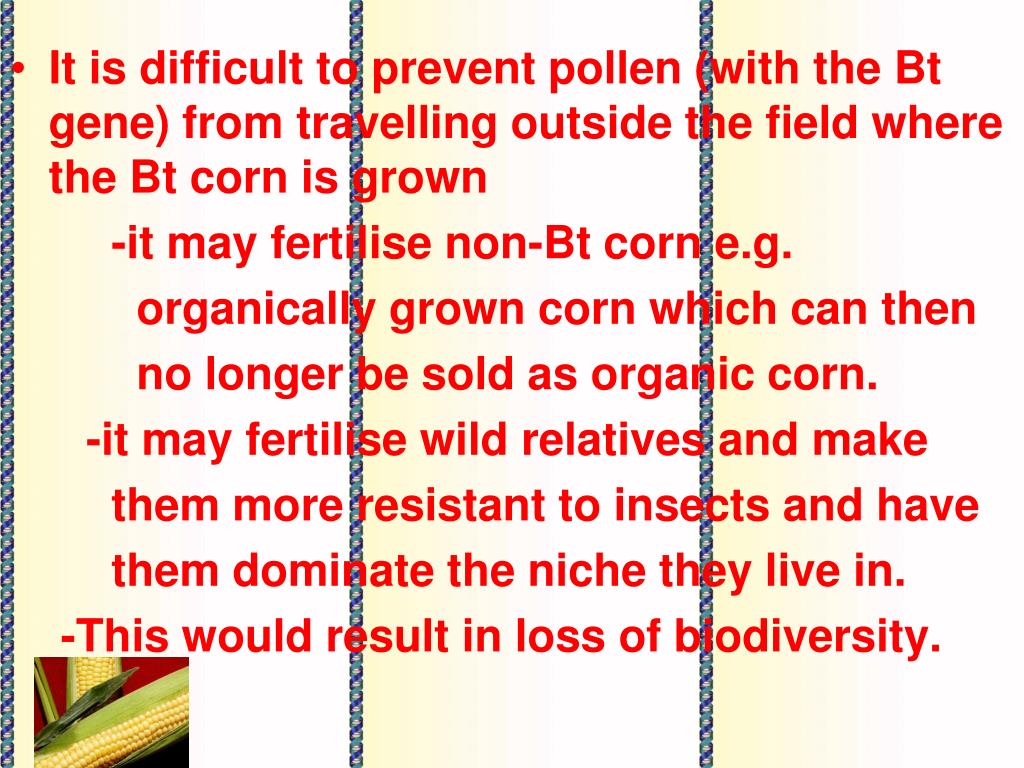 • It is difficult to prevent pollen (with the Bt gene) from travelling outside the field where the Bt corn is grown

-it may fertilise non-Bt corn e.g. organically grown corn which can then no longer be sold as organic corn.

-it may fertilise wild relatives and make them more resistant to insects and have them dominate the niche they live in.

-This would result in loss of biodiversity.